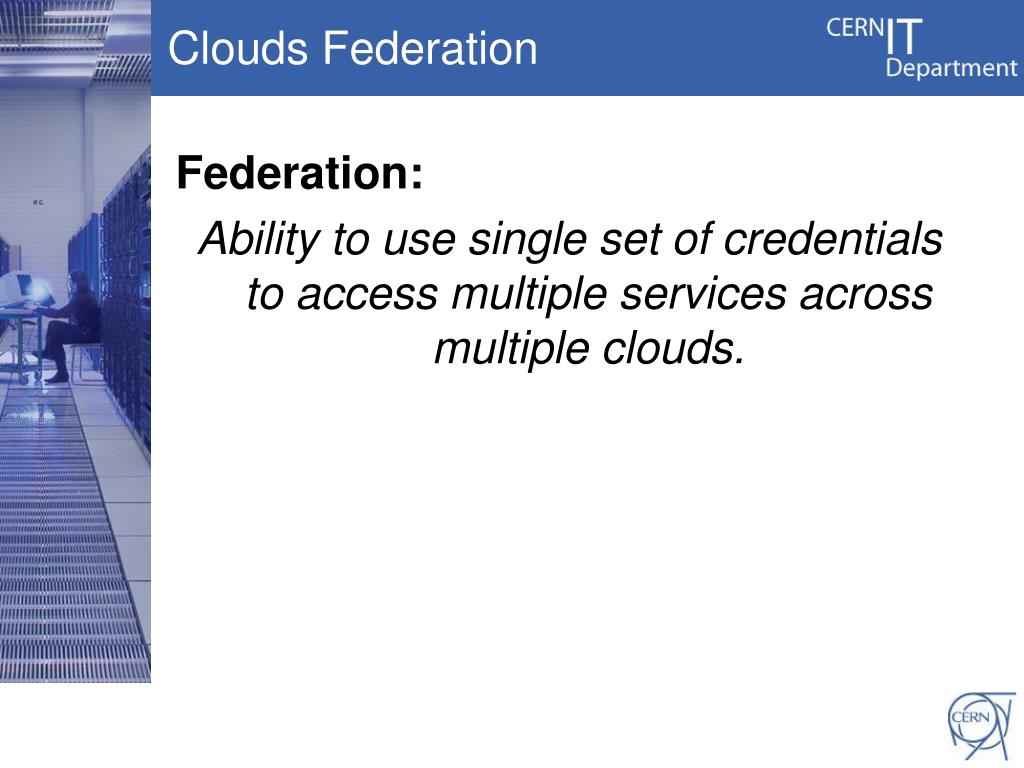 Clouds Federation

CERN IT Department

Federation:

Ability to use single set of credentials to access multiple services across multiple clouds.

CERN